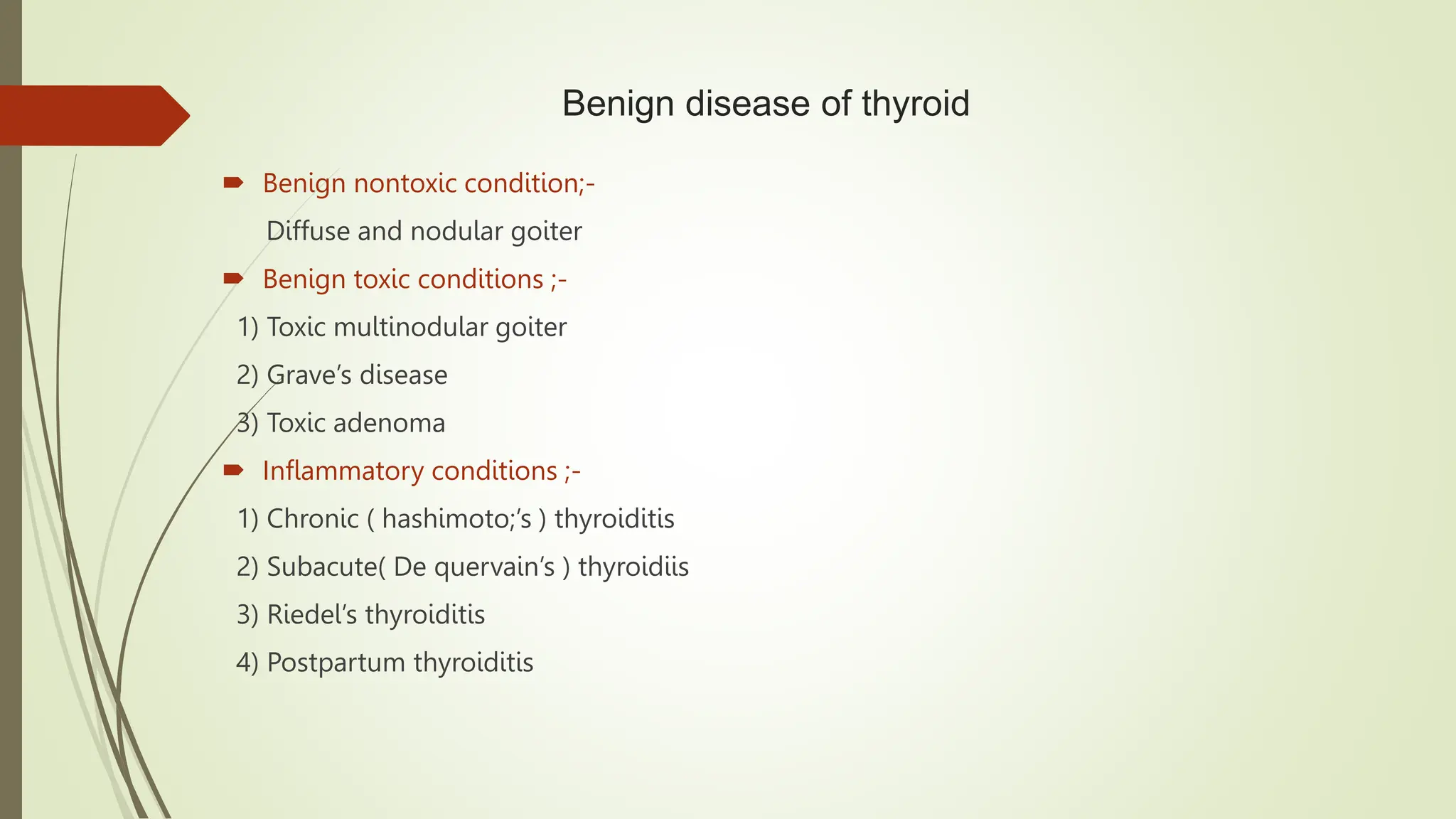 Benign disease of thyroid

Benign nontoxic condition;-

Diffuse and nodular goiter

Benign toxic conditions ;-

1) Toxic multinodular goiter

2) Grave's disease

3) Toxic adenoma

Inflammatory conditions ;-

1) Chronic ( hashimoto;'s ) thyroiditis

2) Subacute( De quervain's ) thyroidiis

3) Riedel's thyroiditis

4) Postpartum thyroiditis